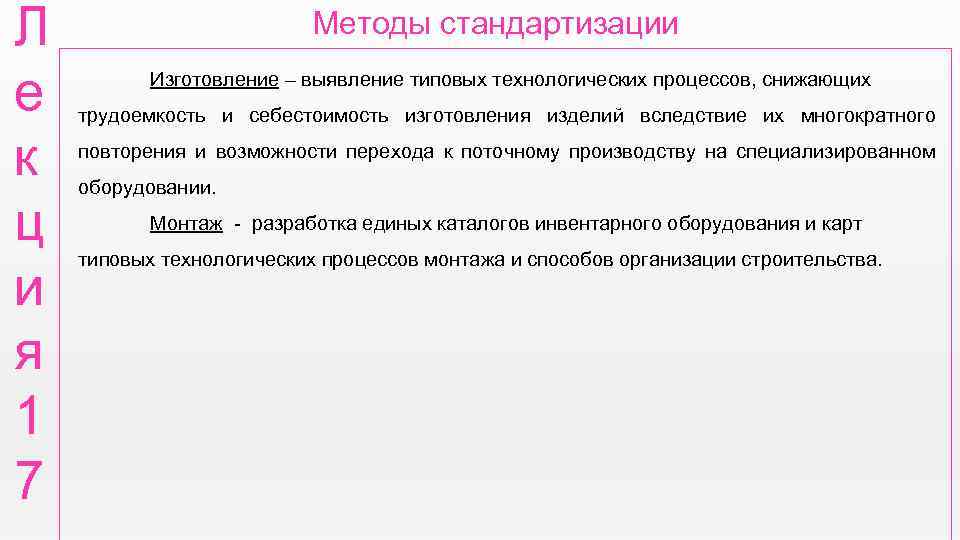 Л е к ц и я 1 7

Методы стандартизации

Изготовление – выявление типовых технологических процессов, снижающих трудоемкость и себестоимость изготовления изделий вследствие их многократного повторения и возможности перехода к поточному производству на специализированном оборудовании.

Монтаж - разработка единых каталогов инвентарного оборудования и карт типовых технологических процессов монтажа и способов организации строительства.